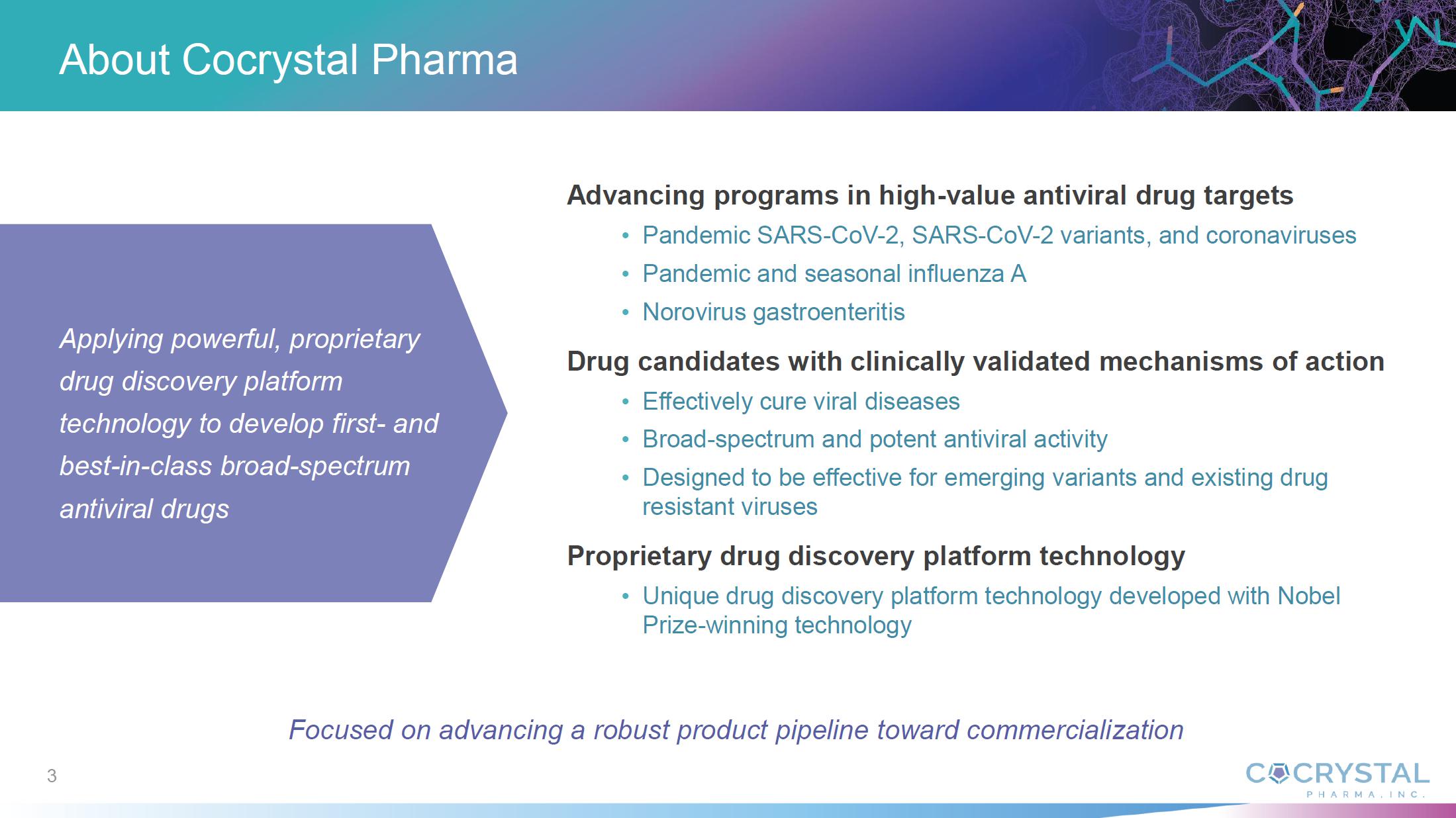 About Cocrystal Pharma

Applying powerful, proprietary drug discovery platform technology to develop first- and best-in-class broad-spectrum antiviral drugs

Advancing programs in high-value antiviral drug targets

• Pandemic SARS-CoV-2, SARS-CoV-2 variants, and coronaviruses
• Pandemic and seasonal influenza A
• Norovirus gastroenteritis

Drug candidates with clinically validated mechanisms of action

• Effectively cure viral diseases
• Broad-spectrum and potent antiviral activity
• Designed to be effective for emerging variants and existing drug resistant viruses

Proprietary drug discovery platform technology

• Unique drug discovery platform technology developed with Nobel Prize-winning technology

Focused on advancing a robust product pipeline toward commercialization

3

COCRYSTAL PHARMA, INC.